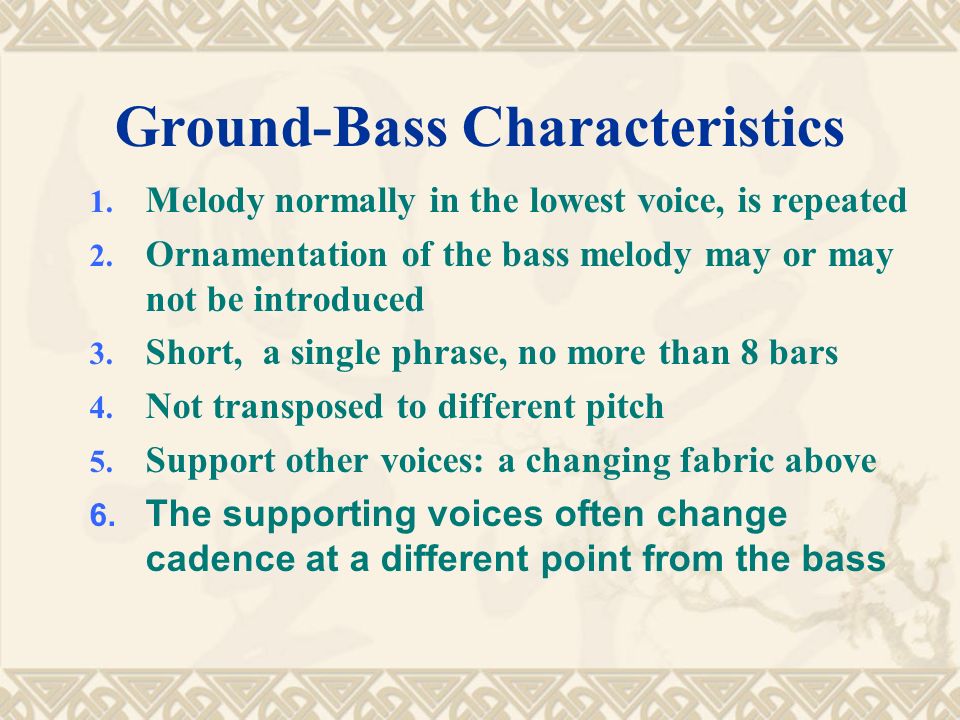 Ground-Bass Characteristics

1. Melody normally in the lowest voice, is repeated
2. Ornamentation of the bass melody may or may not be introduced
3. Short, a single phrase, no more than 8 bars
4. Not transposed to different pitch
5. Support other voices: a changing fabric above
6. The supporting voices often change cadence at a different point from the bass